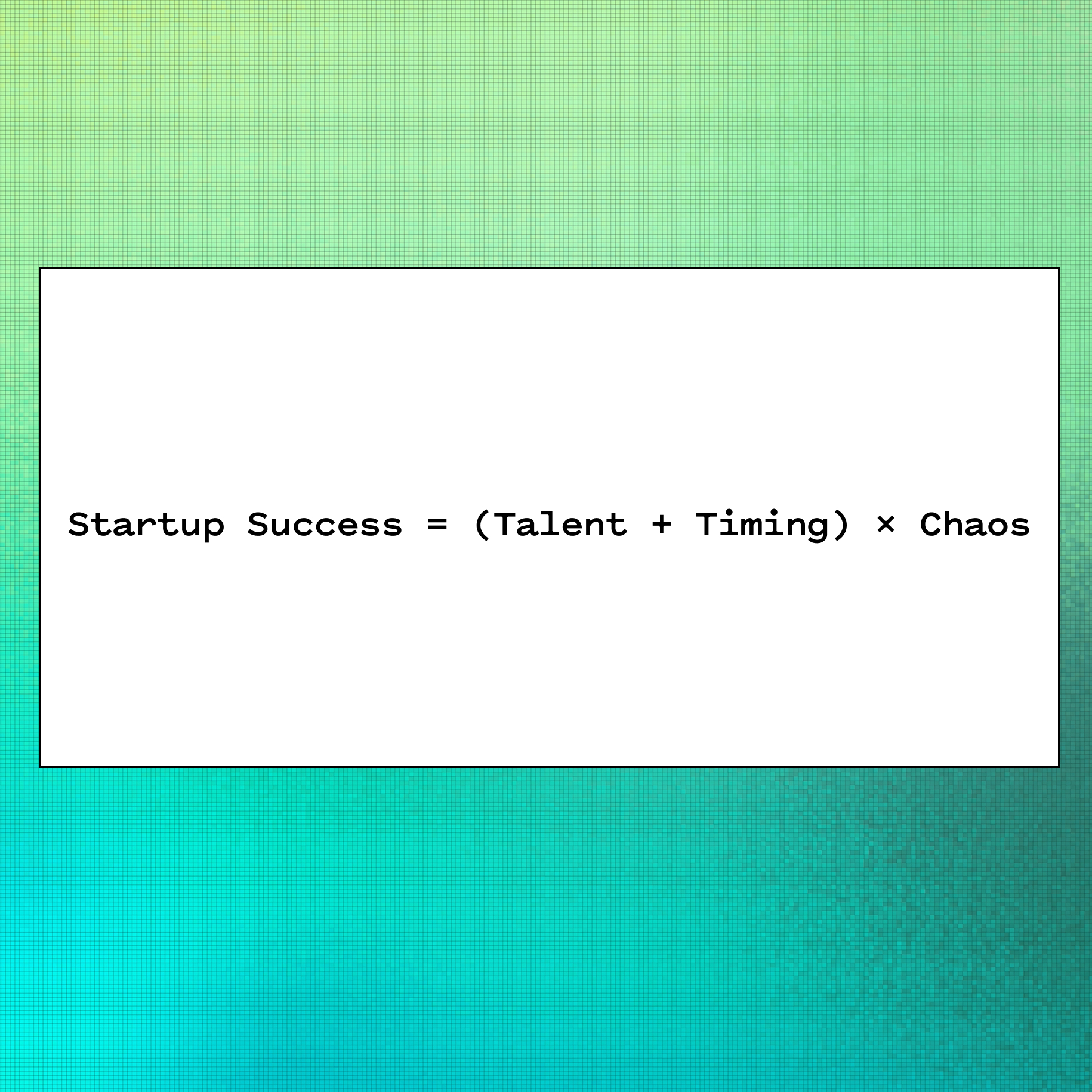 Startup Success = (Talent + Timing) × Chaos